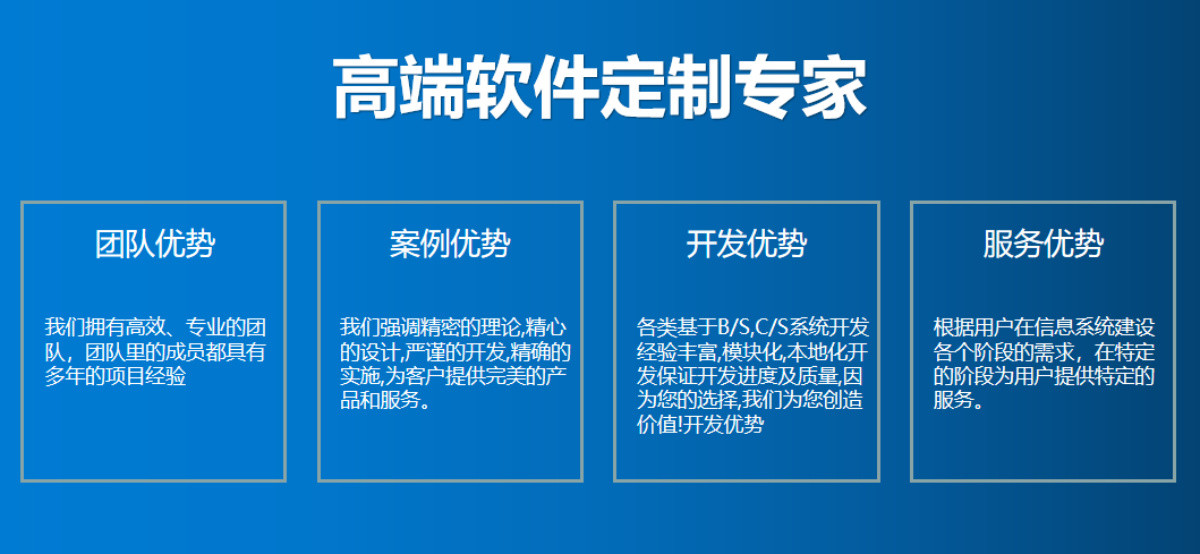 高端软件定制专家

团队优势

我们拥有高效、专业的团队，团队里的成员都具有多年的项目经验

案例优势

我们强调精密的理论,精心的设计,严谨的开发,精确的实施,为客户提供完美的产品和服务。

开发优势

各类基于B/S,C/S系统开发经验丰富,模块化,本地化开发保证开发进度及质量,因为您的选择,我们为您创造价值!开发优势

服务优势

根据用户在信息系统建设各个阶段的需求，在特定的阶段为用户提供特定的服务。